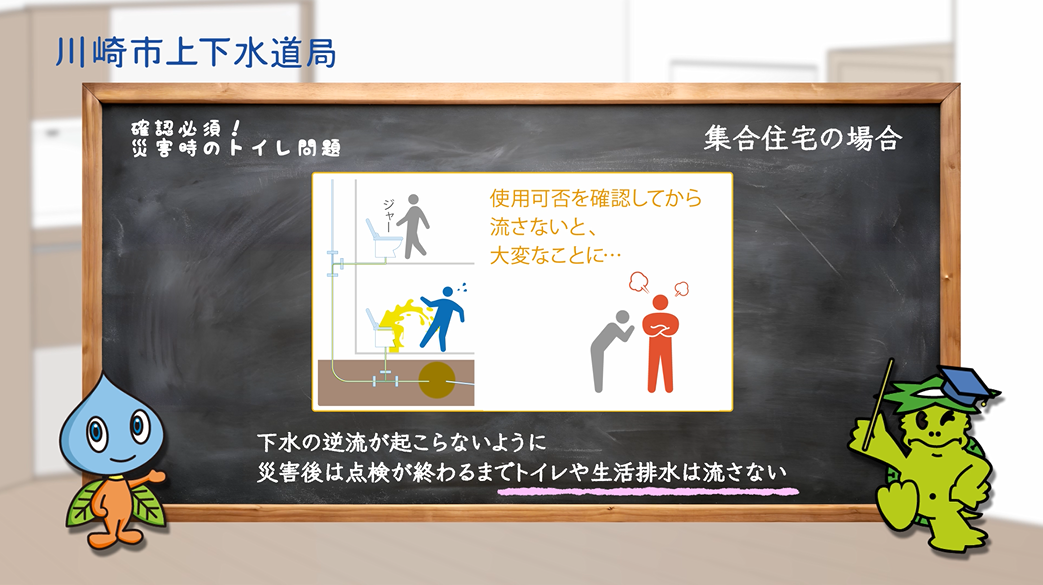 川崎市上下水道局

確認必須！
災害時のトイレ問題

集合住宅の場合

ジャー

使用可否を確認してから
流さないと、
大変なことに…

下水の逆流が起こらないように
災害後は点検が終わるまでトイレや生活排水は流さない